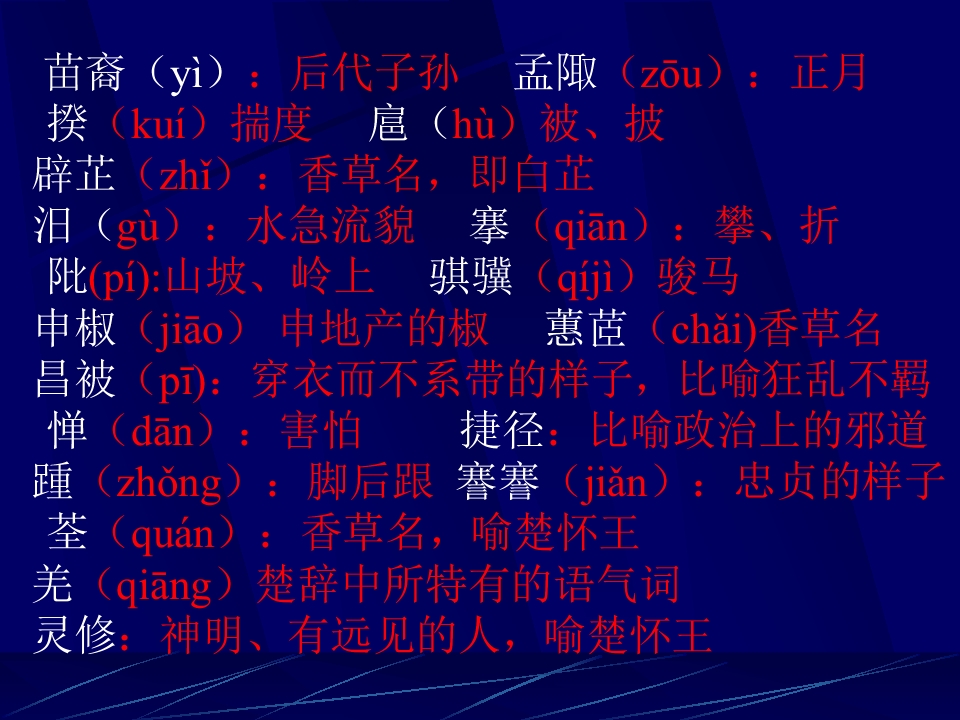 苗裔（yì）：后代子孙　孟陬（zōu）：正月
揆（kuí）揣度　扈（hù）被、披
辟芷（zhǐ）：香草名，即白芷
汩（gù）：水急流貌　搴（qiān）：攀、折
阰(pí):山坡、岭上　骐骥（qíjì）骏马
申椒（jiāo） 申地产的椒　蕙茝（chǎi)香草名
昌被（pī)：穿衣而不系带的样子，比喻狂乱不羁
惮（dān）：害怕　　捷径：比喻政治上的邪道
踵（zhǒng）：脚后跟 謇謇（jiǎn）：忠贞的样子
荃（quán）：香草名，喻楚怀王
羌（qiāng）楚辞中所特有的语气词
灵修：神明、有远见的人，喻楚怀王